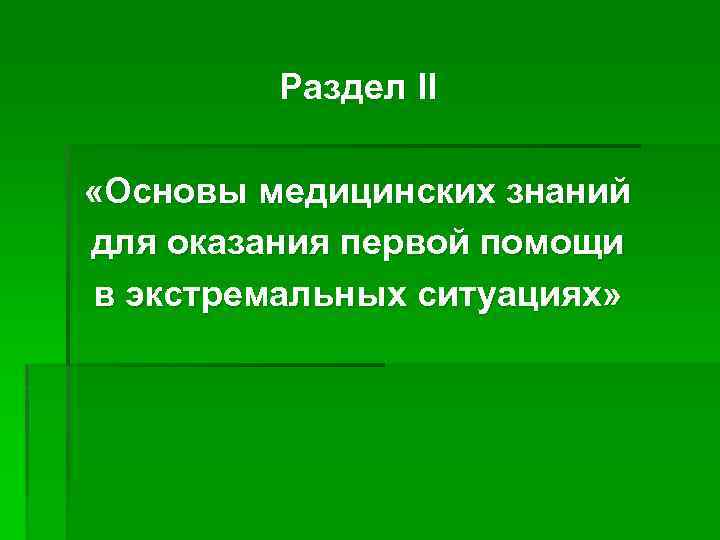 Раздел II

«Основы медицинских знаний для оказания первой помощи в экстремальных ситуациях»